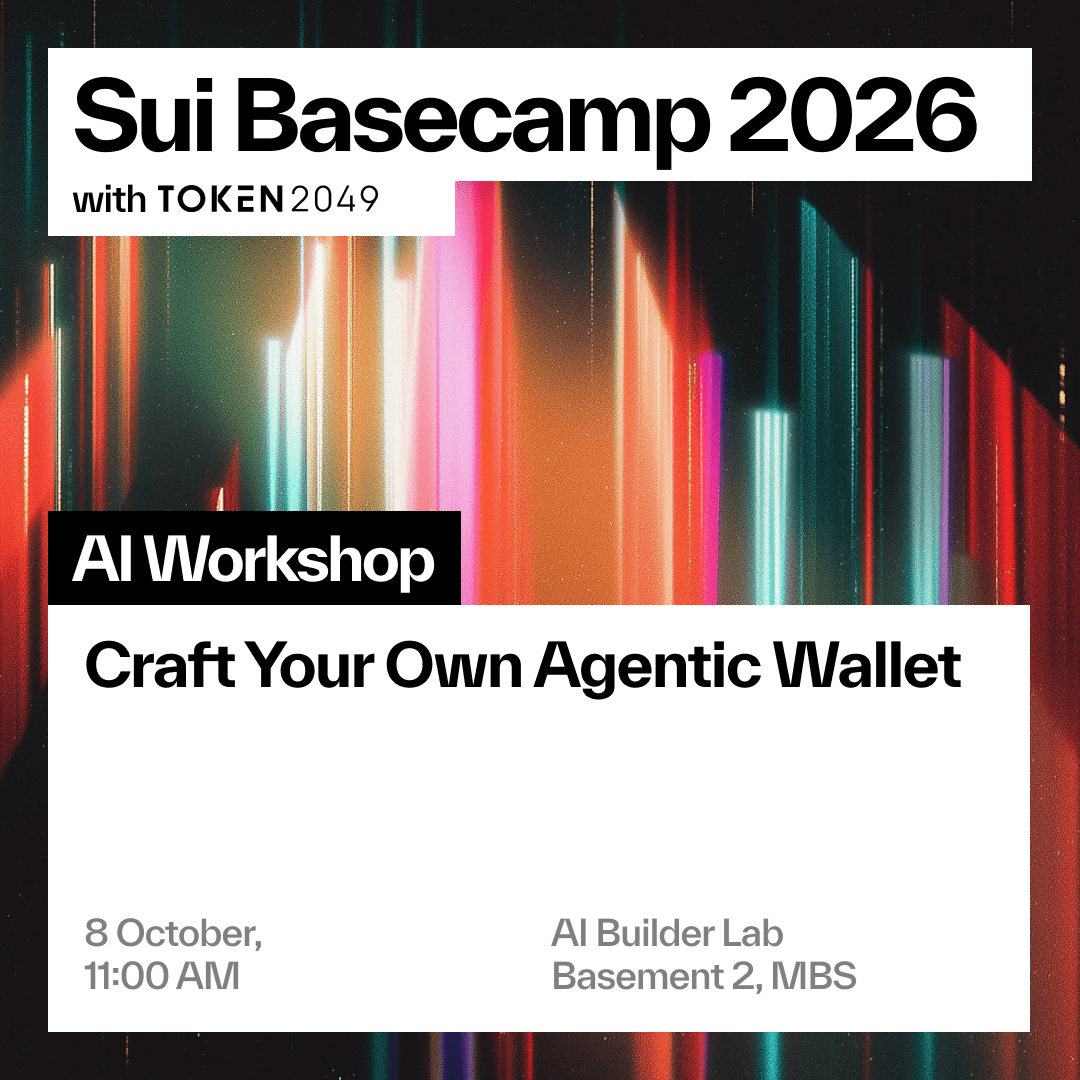 Sui Basecamp 2026

with TOKEN2049

AI Workshop

Craft Your Own Agentic Wallet

8 October,
11:00 AM

AI Builder Lab
Basement 2, MBS